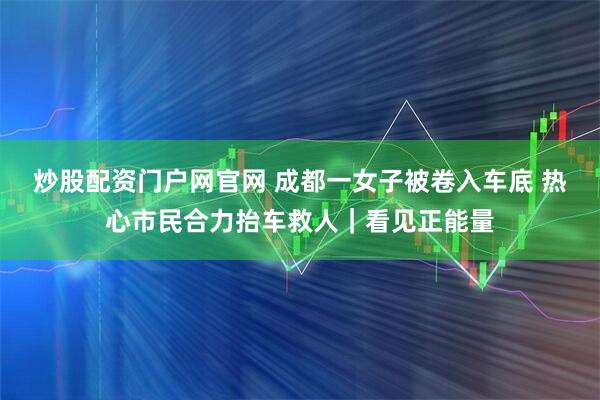 炒股配资门户网官网 成都一女子被卷入车底 热心市民合力抬车救人｜看见正能量